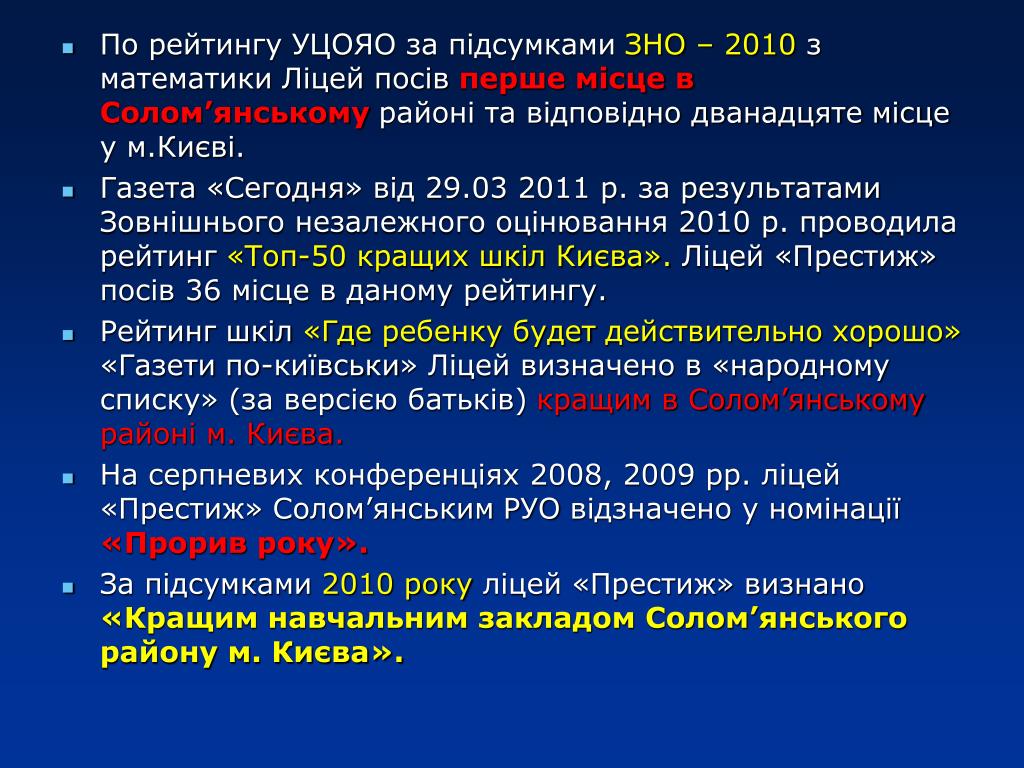 По рейтингу УЦОЯО за підсумками ЗНО – 2010 з математики Ліцей посів перше місце в Солом’янському районі та відповідно дванадцяте місце у м.Києві.

Газета «Сегодня» від 29.03 2011 р. за результатами Зовнішнього незалежного оцінювання 2010 р. проводила рейтинг «Топ-50 кращих шкіл Києва». Ліцей «Престиж» посів 36 місце в даному рейтингу.

Рейтинг шкіл «Где ребенку будет действительно хорошо» «Газети по-київськи» Ліцей визначено в «народному списку» (за версією батьків) кращим в Солом’янському районі м. Києва.

На серпневих конференціях 2008, 2009 рр. ліцей «Престиж» Солом’янським РУО відзначено у номінації «Прорив року».

За підсумками 2010 року ліцей «Престиж» визнано «Кращим навчальним закладом Солом’янського району м. Києва».